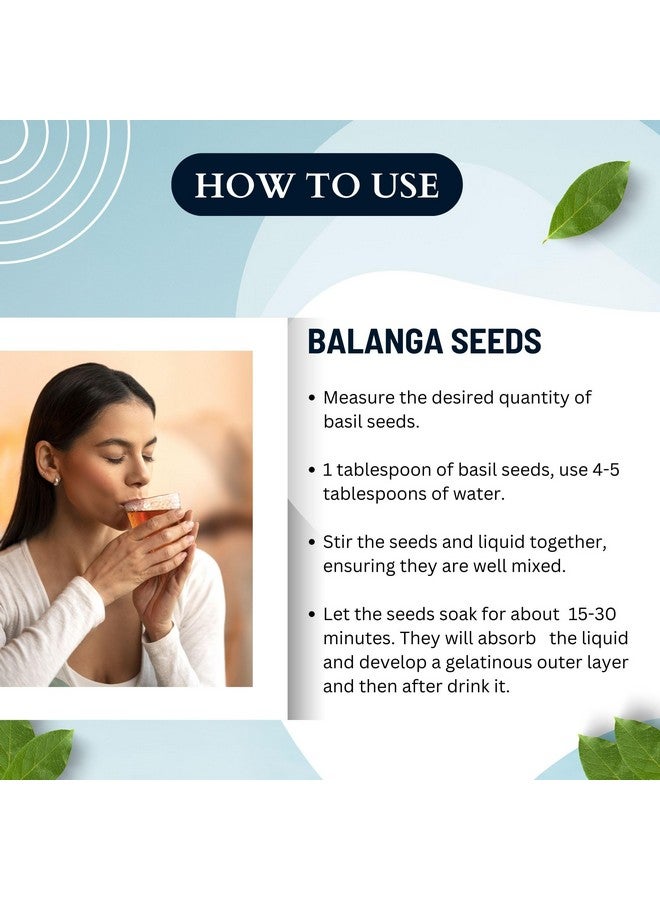 HOW TO USE

BALANGA SEEDS

• Measure the desired quantity of basil seeds.

• 1 tablespoon of basil seeds, use 4-5 tablespoons of water.

• Stir the seeds and liquid together, ensuring they are well mixed.

• Let the seeds soak for about 15-30 minutes. They will absorb the liquid and develop a gelatinous outer layer and then after drink it.